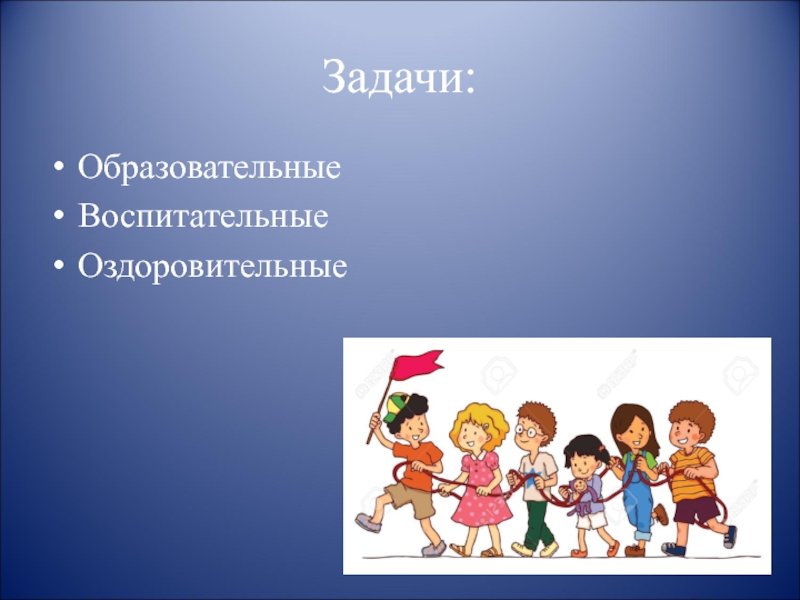 Задачи:

• Образовательные
• Воспитательные
• Оздоровительные